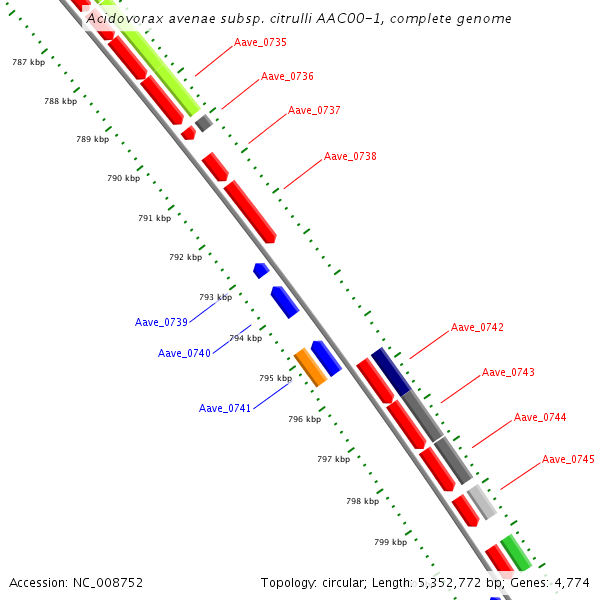 Acidovorax avenae subsp. citrulli AAC00-1, complete genome

Aave_0735
Aave_0736
Aave_0737
Aave_0738

787 kbp
788 kbp
789 kbp
790 kbp
791 kbp
792 kbp
793 kbp
794 kbp
795 kbp
796 kbp
797 kbp
798 kbp
799 kbp

Aave_0739
Aave_0740
Aave_0741

Aave_0742
Aave_0743
Aave_0744
Aave_0745

Accession: NC_008752

Topology: circular; Length: 5,352,772 bp; Genes: 4,774